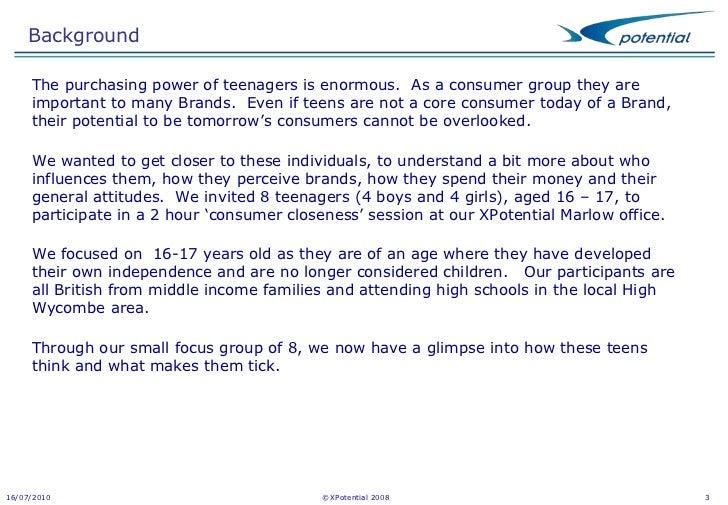 Background

potential

The purchasing power of teenagers is enormous. As a consumer group they are important to many Brands. Even if teens are not a core consumer today of a Brand, their potential to be tomorrow's consumers cannot be overlooked.

We wanted to get closer to these individuals, to understand a bit more about who influences them, how they perceive brands, how they spend their money and their general attitudes. We invited 8 teenagers (4 boys and 4 girls), aged 16 – 17, to participate in a 2 hour 'consumer closeness' session at our XPotential Marlow office.

We focused on 16-17 years old as they are of an age where they have developed their own independence and are no longer considered children. Our participants are all British from middle income families and attending high schools in the local High Wycombe area.

Through our small focus group of 8, we now have a glimpse into how these teens think and what makes them tick.

16/07/2010

©XPotential 2008

3